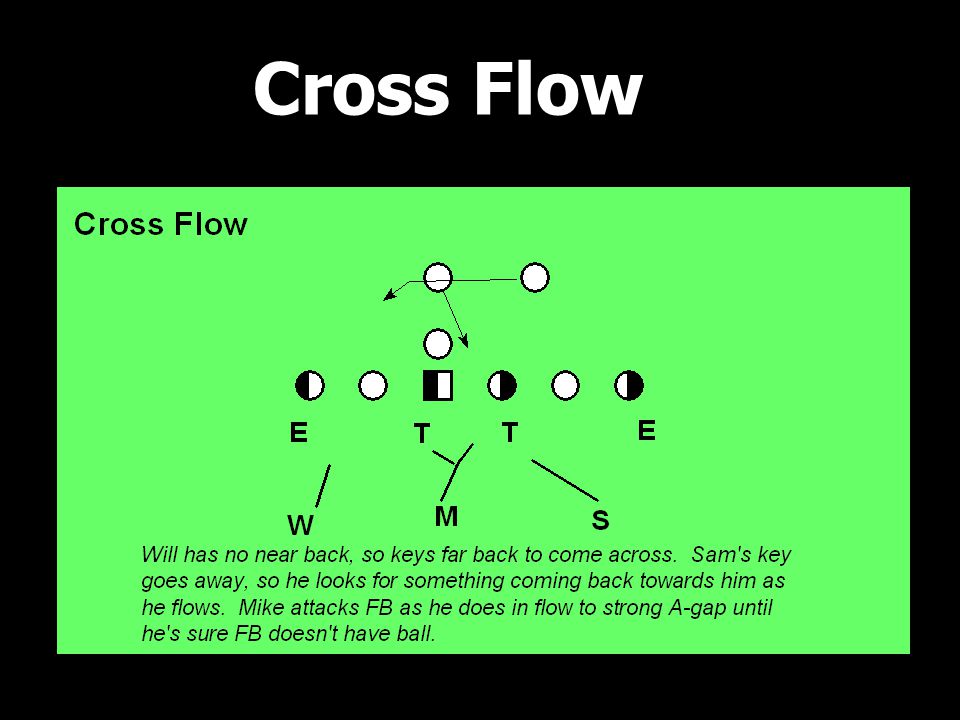 Cross Flow

Cross Flow

E T T E

W M S

Will has no near back, so keys far back to come across. Sam's key goes away, so he looks for something coming back towards him as he flows. Mike attacks FB as he does in flow to strong A-gap until he's sure FB doesn't have ball.